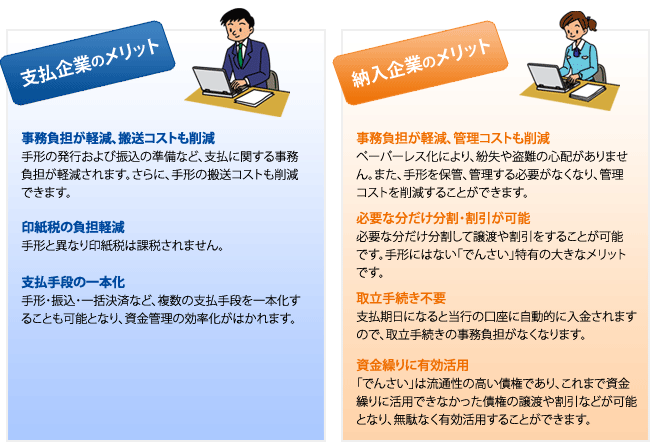 支払企業のメリット

事務負担が軽減、搬送コストも削減
手形の発行および振込の準備など、支払に関する事務負担が軽減されます。さらに、手形の搬送コストも削減できます。

印紙税の負担軽減
手形と異なり印紙税は課税されません。

支払手段の一本化
手形・振込・一括決済など、複数の支払手段を一本化することも可能となり、資金管理の効率化がはかれます。

納入企業のメリット

事務負担が軽減、管理コストも削減
ペーパーレス化により、紛失や盗難の心配がありません。また、手形を保管、管理する必要がなくなり、管理コストを削減することができます。

必要な分だけ分割・割引が可能
必要な分だけ分割して譲渡や割引をすることが可能です。手形にはない「でんさい」特有の大きなメリットです。

取立手続き不要
支払期日になると当行の口座に自動的に入金されますので、取立手続きの事務負担がなくなります。

資金繰りに有効活用
「でんさい」は流通性の高い債権であり、これまで資金繰りに活用できなかった債権の譲渡や割引などが可能となり、無駄なく有効活用することができます。